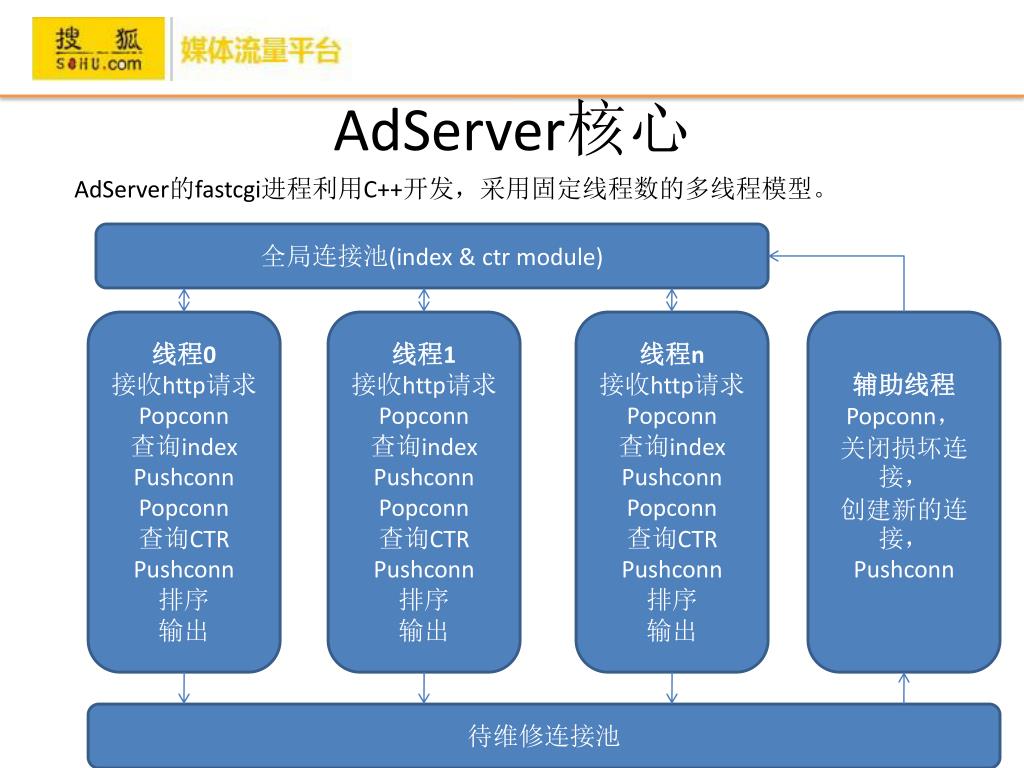 搜狐
SOHU.com
媒体流量平台

AdServer核心

AdServer的fastcgi进程利用C++开发，采用固定线程数的多线程模型。

全局连接池(index & ctr module)

线程0
接收http请求
Popconn
查询index
Pushconn
Popconn
查询CTR
Pushconn
排序
输出

线程1
接收http请求
Popconn
查询index
Pushconn
Popconn
查询CTR
Pushconn
排序
输出

线程n
接收http请求
Popconn
查询index
Pushconn
Popconn
查询CTR
Pushconn
排序
输出

辅助线程
Popconn，
关闭损坏连接，
创建新的连接，
Pushconn

待维修连接池